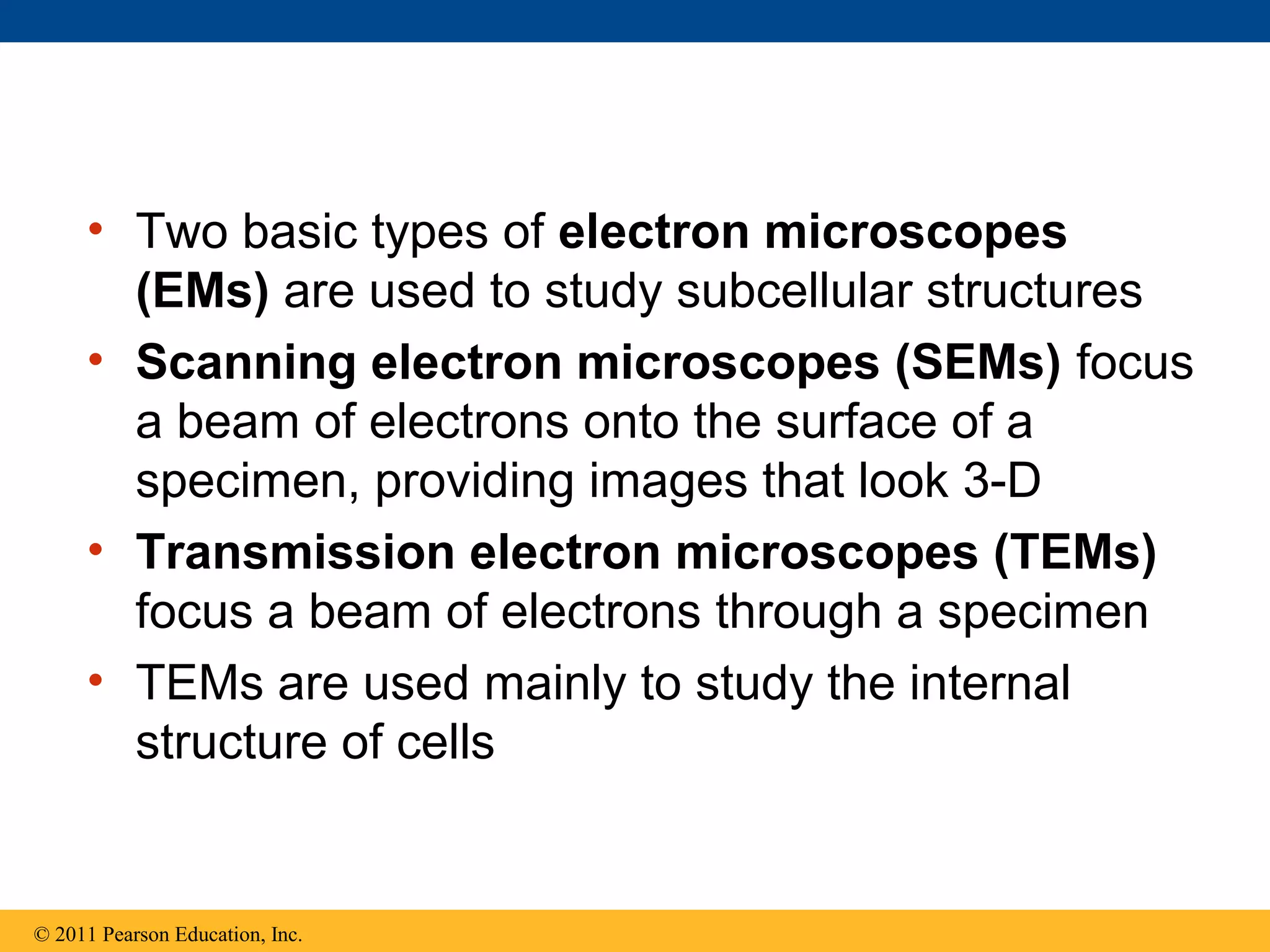 • Two basic types of electron microscopes (EMs) are used to study subcellular structures
• Scanning electron microscopes (SEMs) focus a beam of electrons onto the surface of a specimen, providing images that look 3-D
• Transmission electron microscopes (TEMs) focus a beam of electrons through a specimen
• TEMs are used mainly to study the internal structure of cells

© 2011 Pearson Education, Inc.